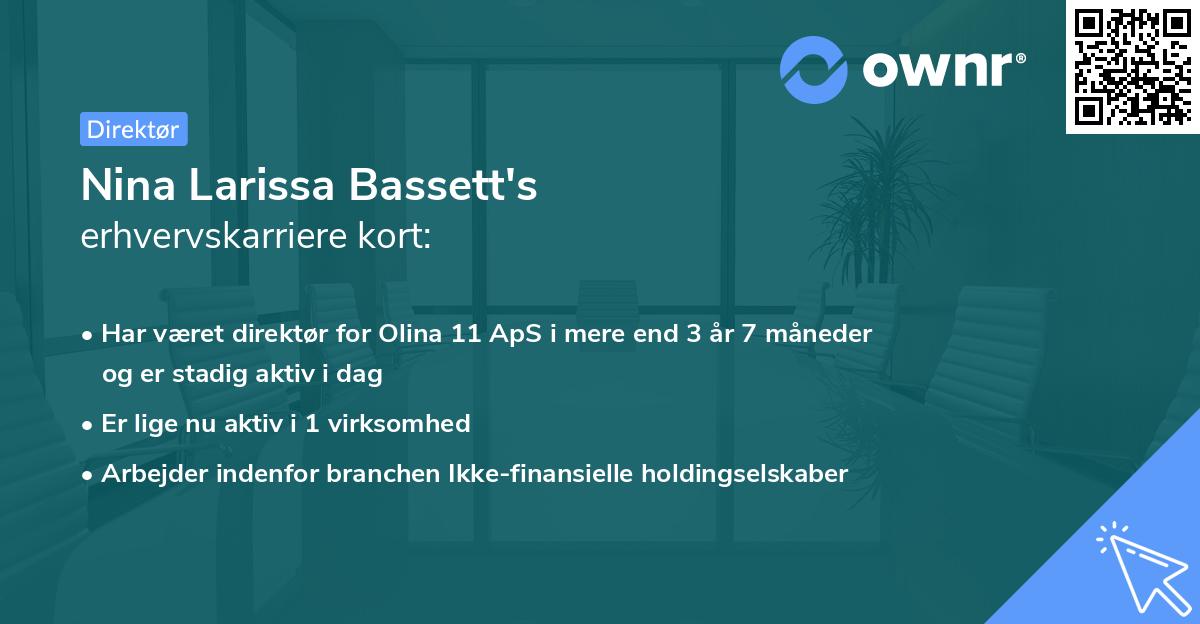 ownr®

Direktør

Nina Larissa Bassett's
erhvervskarriere kort:

• Har været direktør for Olina 11 ApS i mere end 3 år 7 måneder og er stadig aktiv i dag
• Er lige nu aktiv i 1 virksomhed
• Arbejder indenfor branchen Ikke-finansielle holdingselskaber